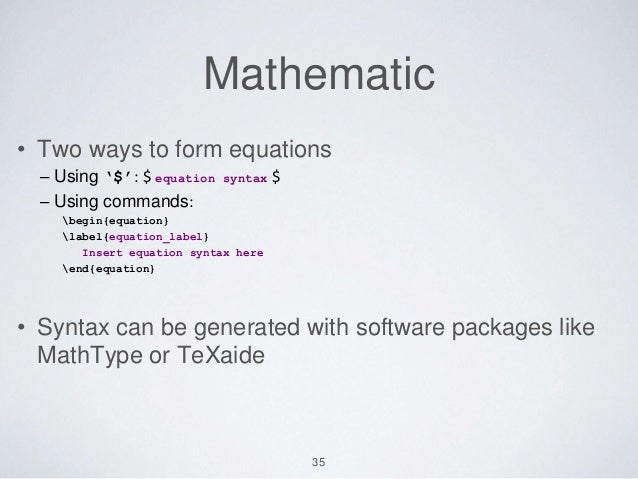 Mathematic

• Two ways to form equations
– Using '\$': \$ equation syntax \$
– Using commands:
\begin{equation}
\label{equation_label}
Insert equation syntax here
\end{equation}

• Syntax can be generated with software packages like MathType or TeXaide

35